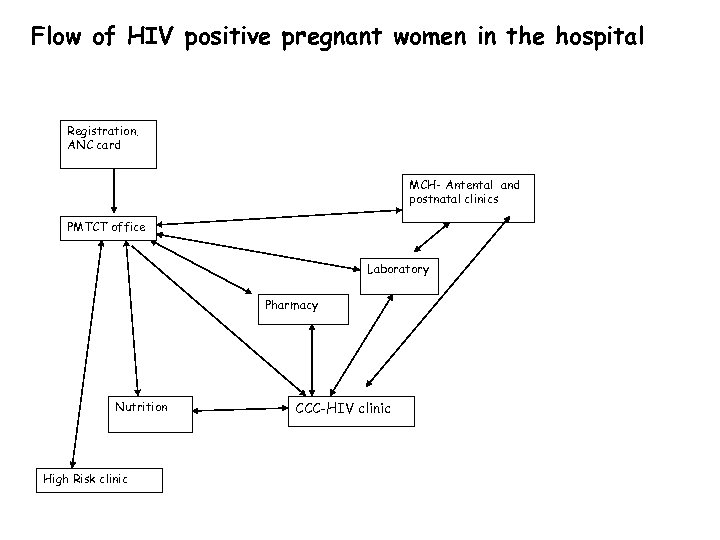 Flow of HIV positive pregnant women in the hospital

Registration, ANC card

MCH- Antental and postnatal clinics

PMTCT office

Laboratory

Pharmacy

Nutrition

CCC-HIV clinic

High Risk clinic